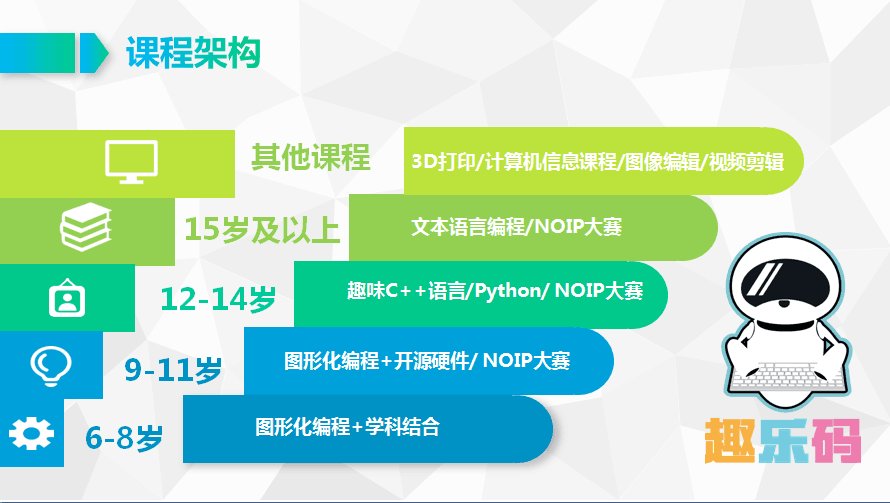 课程架构

其他课程 3D打印/计算机信息课程/图像编辑/视频剪辑

15岁及以上 文本语言编程/NOIP大赛

12-14岁 趣味C++语言/Python/ NOIP大赛

9-11岁 图形化编程+开源硬件/ NOIP大赛

6-8岁 图形化编程+学科结合

趣乐码